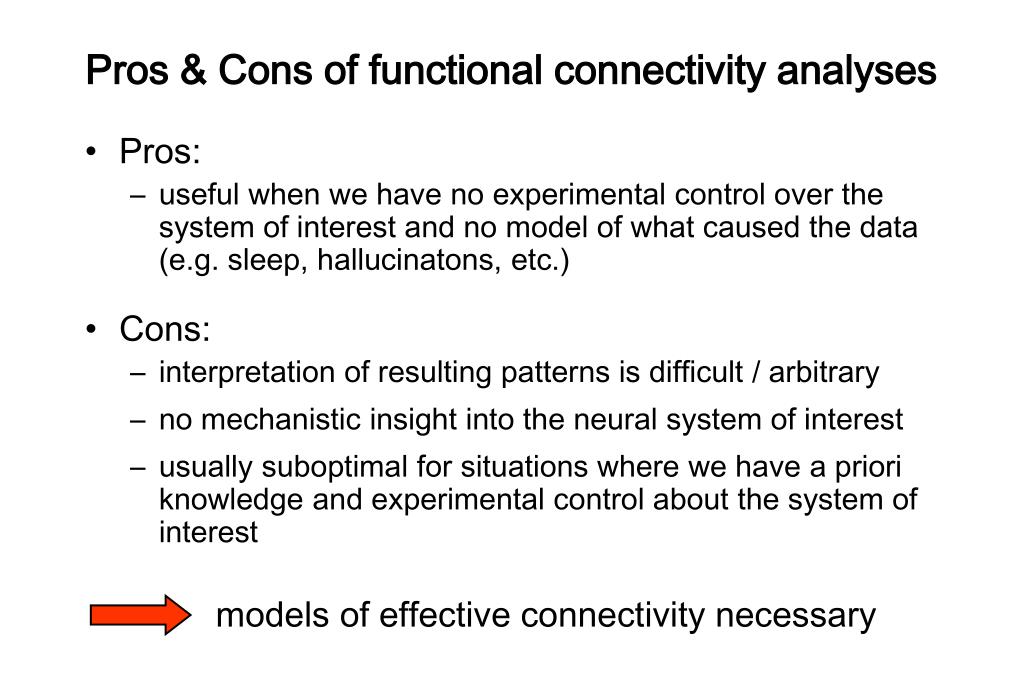 Pros & Cons of functional connectivity analyses

• Pros:
  – useful when we have no experimental control over the system of interest and no model of what caused the data (e.g. sleep, hallucinatons, etc.)

• Cons:
  – interpretation of resulting patterns is difficult / arbitrary
  – no mechanistic insight into the neural system of interest
  – usually suboptimal for situations where we have a priori knowledge and experimental control about the system of interest

models of effective connectivity necessary